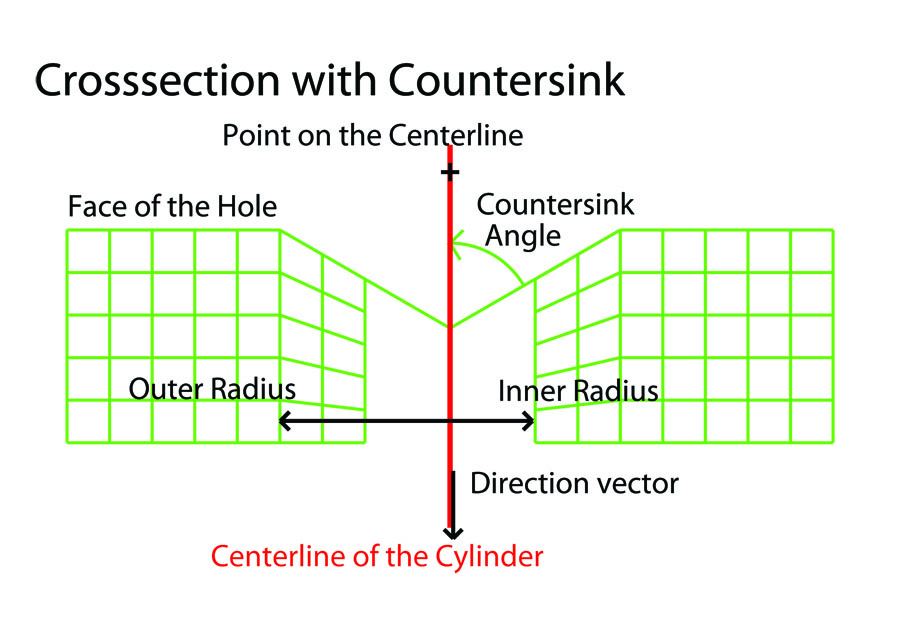 Crosssection with Countersink

Point on the Centerline

Face of the Hole

Countersink Angle

Outer Radius

Inner Radius

Direction vector

Centerline of the Cylinder